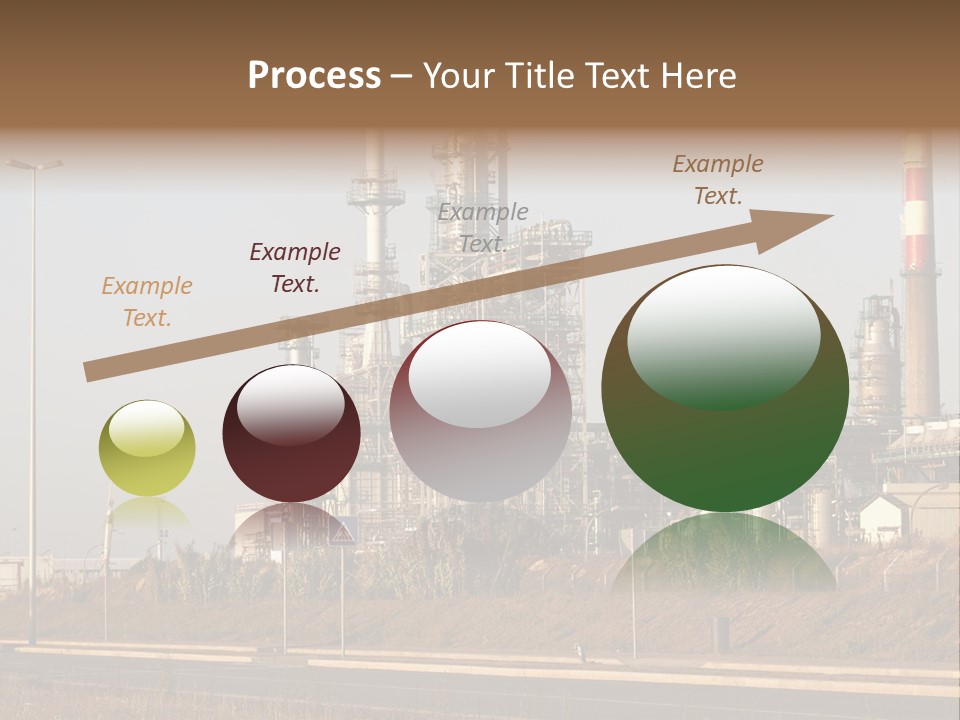 Process – Your Title Text Here

Example Text.

Example Text.

Example Text.

Example Text.